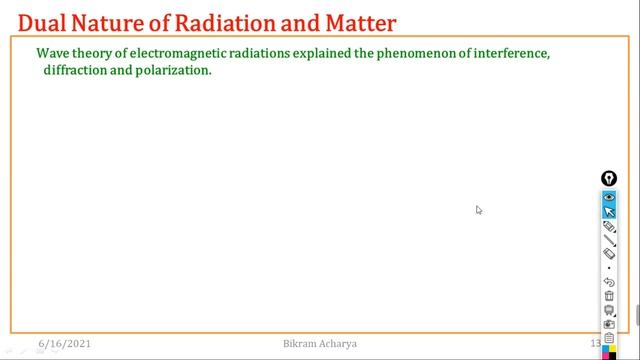 Dual Nature of Radiation and Matter

Wave theory of electromagnetic radiations explained the phenomenon of interference, diffraction and polarization.

6/16/2021 Bikram Acharya 13